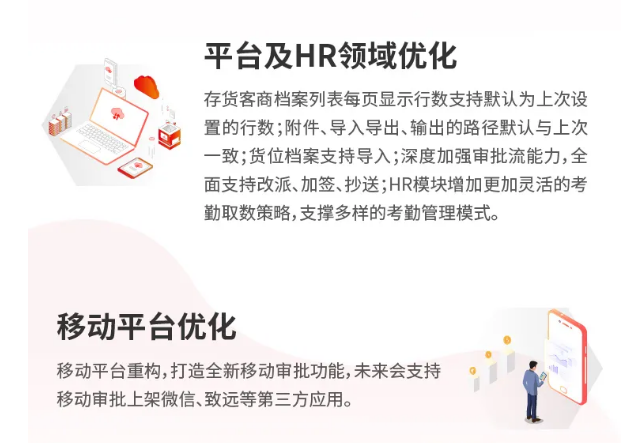 平台及HR领域优化

存货客商档案列表每页显示行数支持默认为上次设置的行数；附件、导入导出、输出的路径默认与上次一致；货位档案支持导入；深度加强审批流能力，全面支持改派、加签、抄送；HR模块增加更加灵活的考勤取数策略，支撑多样的考勤管理模式。

移动平台优化

移动平台重构，打造全新移动审批功能，未来会支持移动审批上架微信、致远等第三方应用。